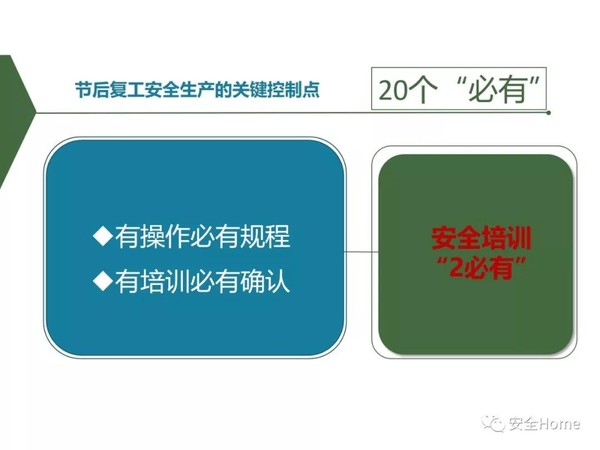 节后复工安全生产的关键控制点

20个“必有”

◆有操作必有规程
◆有培训必有确认

安全培训
“2必有”

安全Home